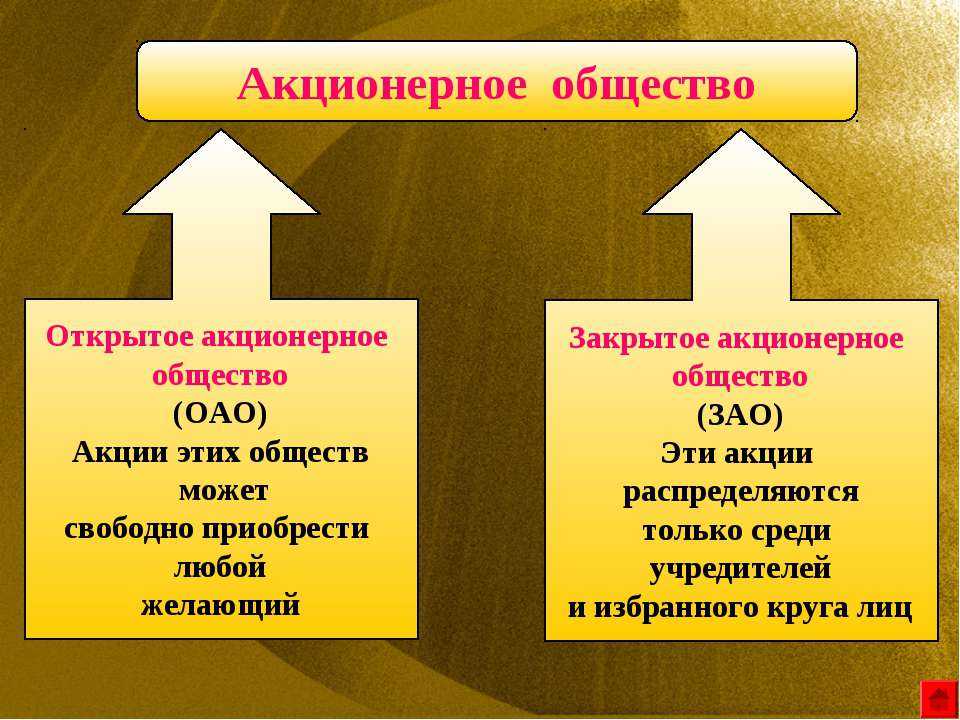 Акционерное общество

Открытое акционерное общество
(ОАО)
Акции этих обществ может свободно приобрести любой желающий

Закрытое акционерное общество
(ЗАО)
Эти акции распределяются только среди учредителей и избранного круга лиц